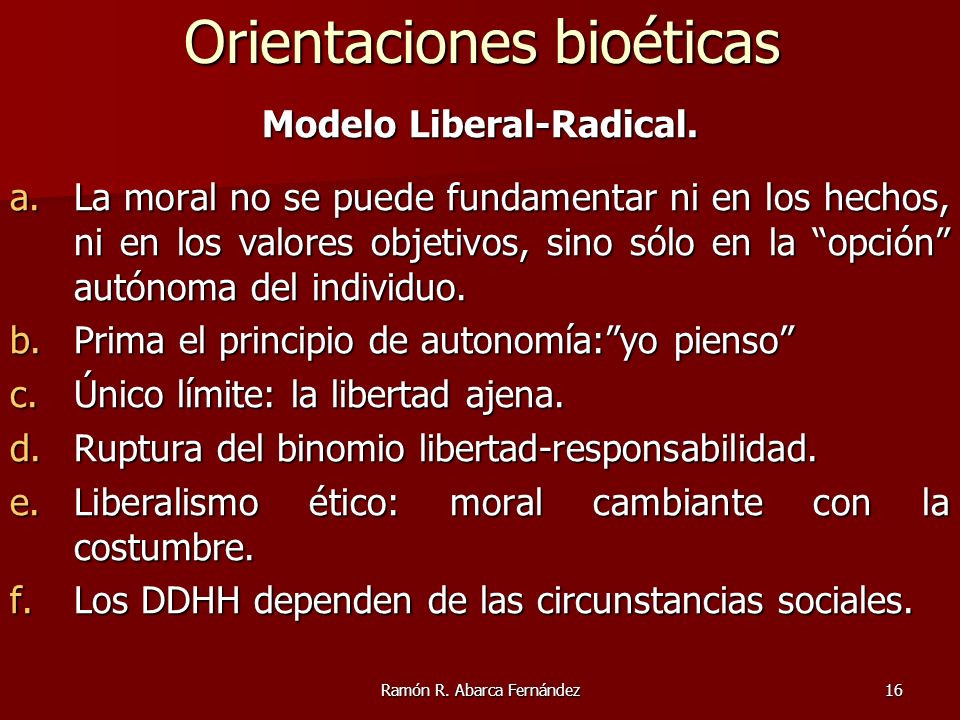 Orientaciones bioéticas

Modelo Liberal-Radical.

a. La moral no se puede fundamentar ni en los hechos, ni en los valores objetivos, sino sólo en la “opción” autónoma del individuo.
b. Prima el principio de autonomía:”yo pienso”
c. Único límite: la libertad ajena.
d. Ruptura del binomio libertad-responsabilidad.
e. Liberalismo ético: moral cambiante con la costumbre.
f. Los DDHH dependen de las circunstancias sociales.

Ramón R. Abarca Fernández

16